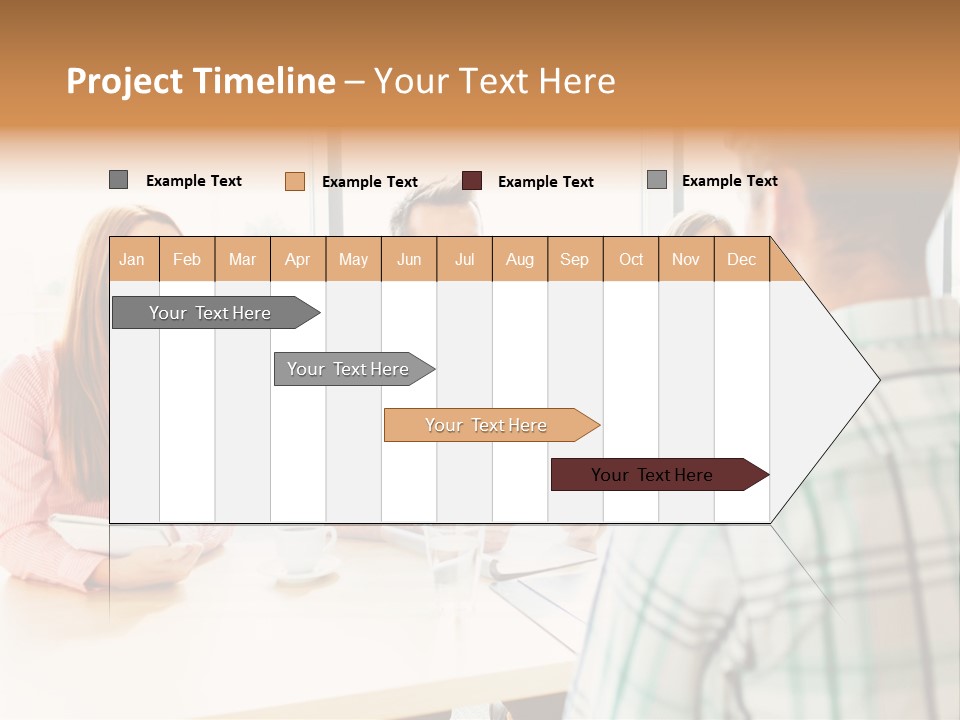 Project Timeline – Your Text Here

Example Text Example Text Example Text Example Text

| Jan | Feb | Mar | Apr | May | Jun | Jul | Aug | Sep | Oct | Nov | Dec |
|---|---|---|---|---|---|---|---|---|---|---|---|

Your Text Here

Your Text Here

Your Text Here

Your Text Here